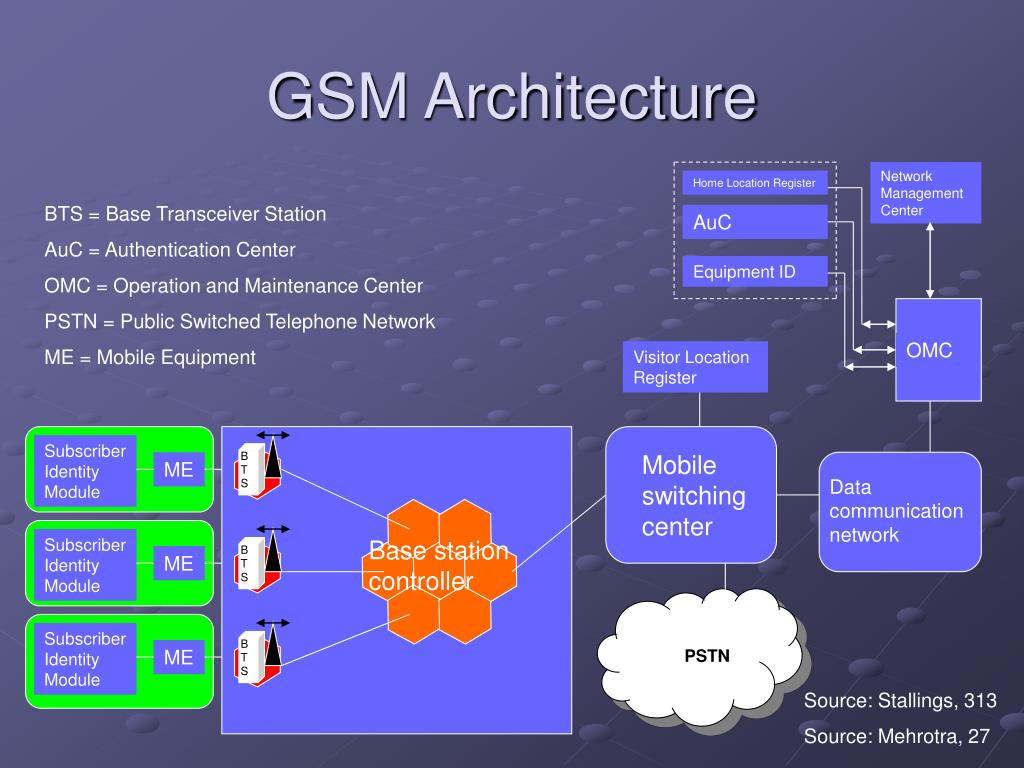 GSM Architecture

BTS = Base Transceiver Station

AuC = Authentication Center

OMC = Operation and Maintenance Center

PSTN = Public Switched Telephone Network

ME = Mobile Equipment

Home Location Register

AuC

Equipment ID

Network Management Center

OMC

Visitor Location Register

Subscriber Identity Module

ME

B T S

Subscriber Identity Module

ME

B T S

Subscriber Identity Module

ME

B T S

Base station controller

Mobile switching center

Data communication network

PSTN

Source: Stallings, 313

Source: Mehrotra, 27